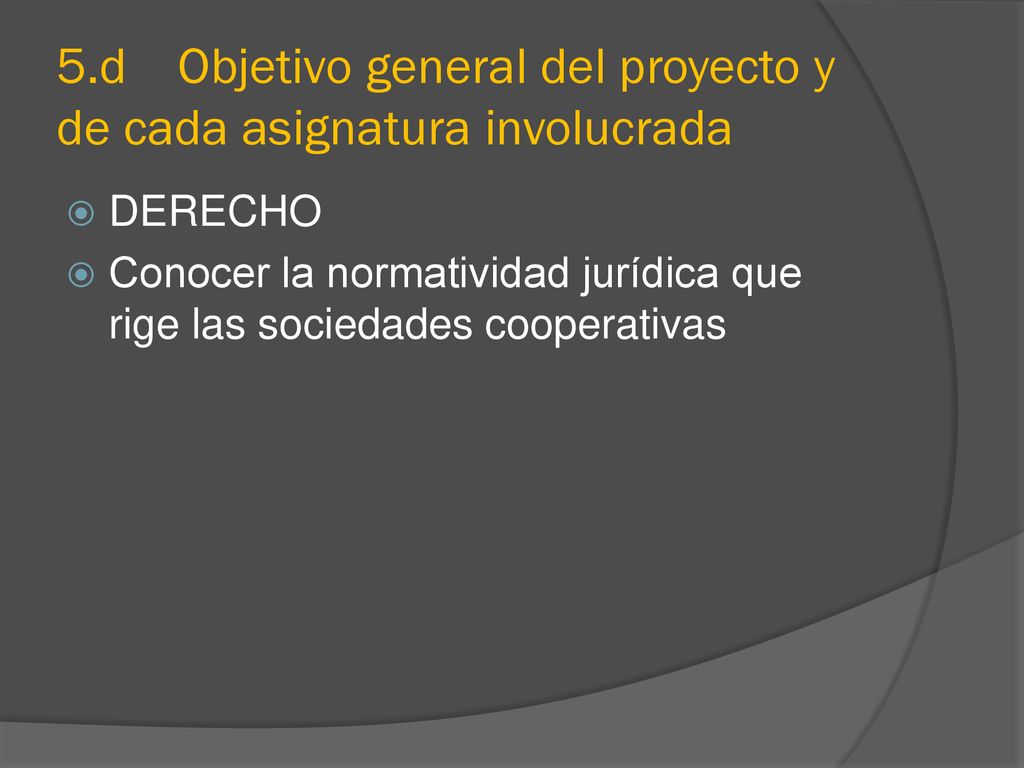 5.d Objetivo general del proyecto y de cada asignatura involucrada

DERECHO

Conocer la normatividad jurídica que rige las sociedades cooperativas